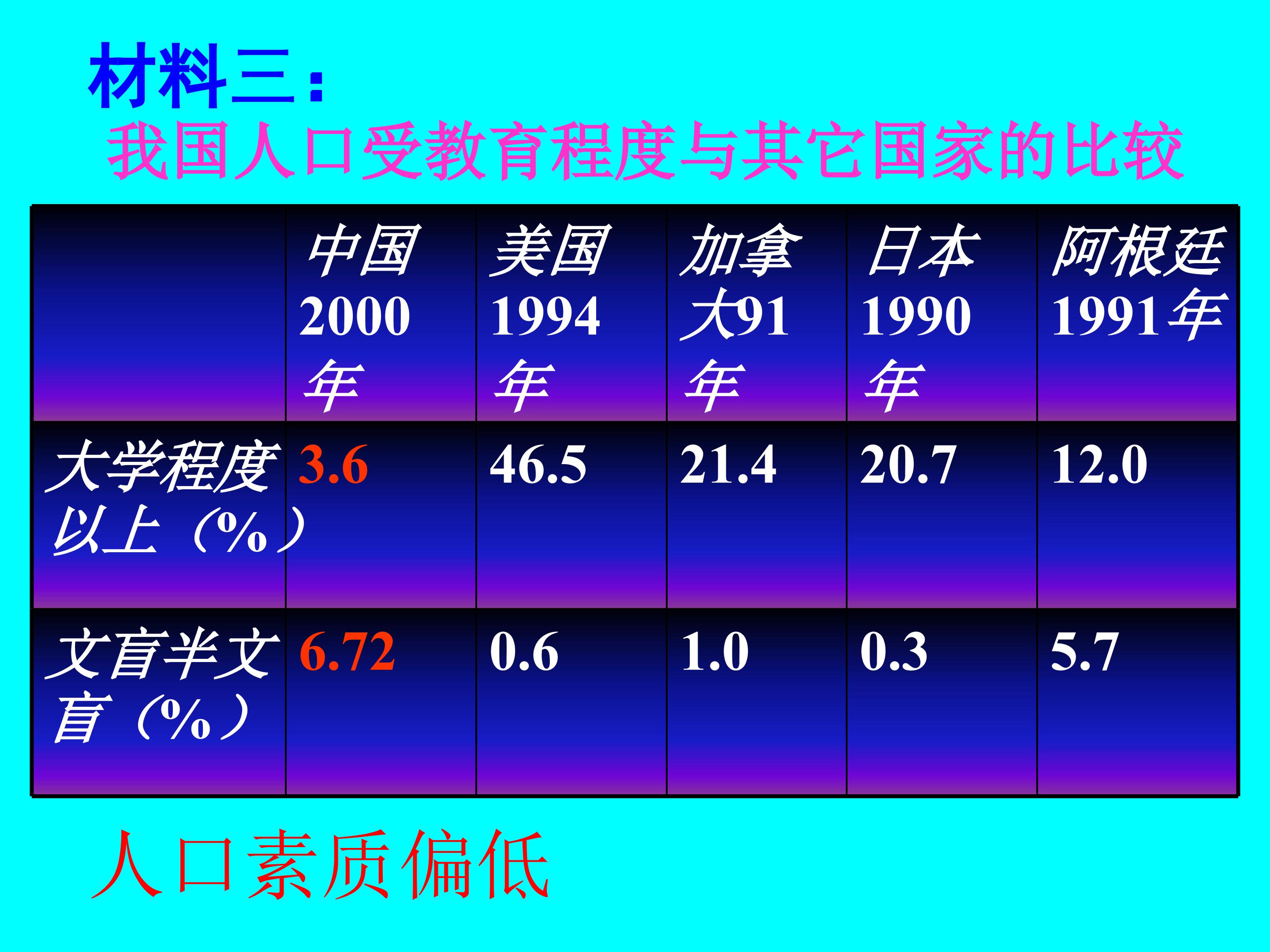 材料三：

我国人口受教育程度与其它国家的比较

|  | 中国2000年 | 美国1994年 | 加拿大91年 | 日本1990年 | 阿根廷1991年 |
|---|---|---|---|---|---|
| 大学程度以上（%） | 3.6 | 46.5 | 21.4 | 20.7 | 12.0 |
| 文盲半文盲（%） | 6.72 | 0.6 | 1.0 | 0.3 | 5.7 |

人口素质偏低